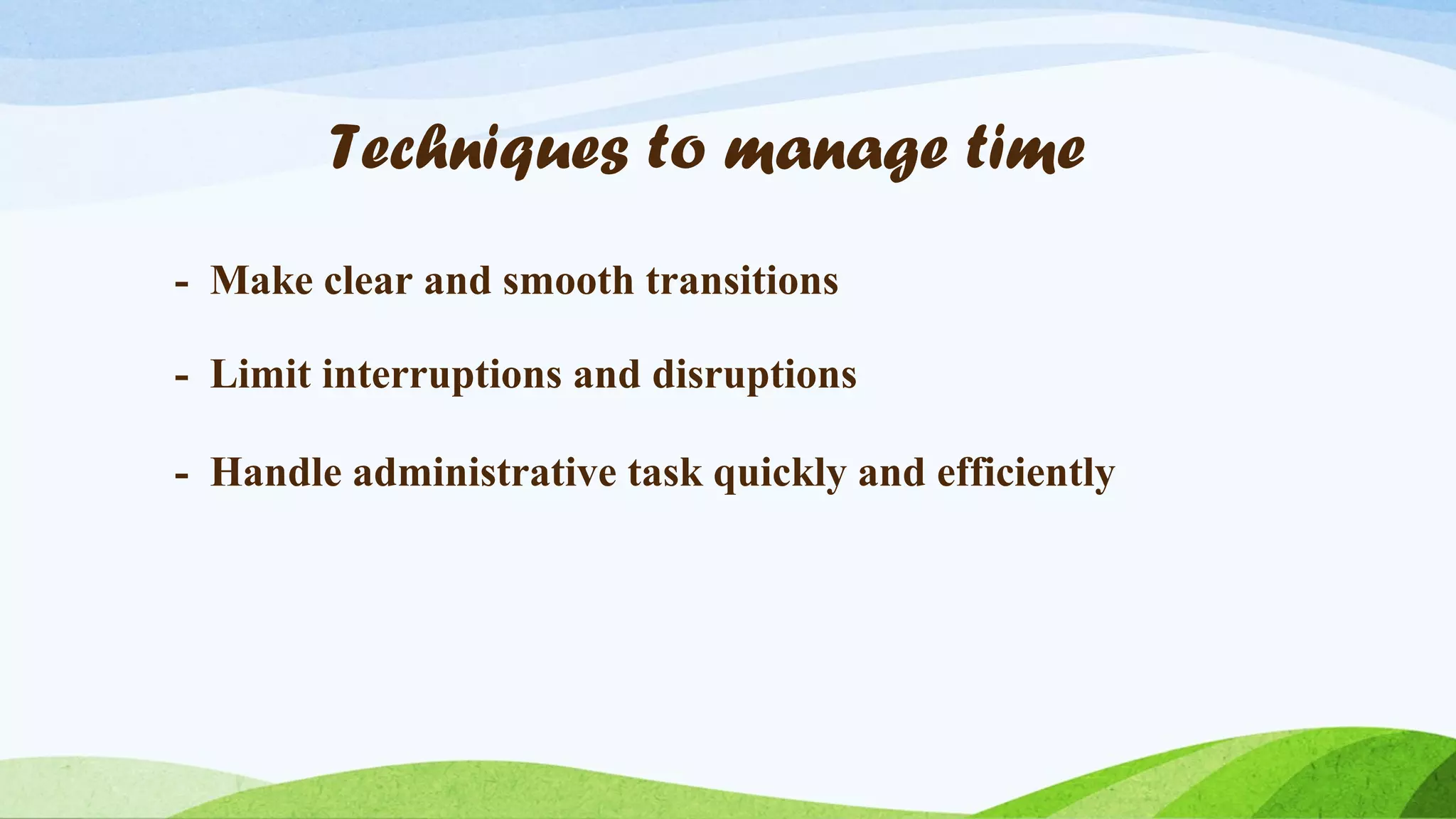 Techniques to manage time

- Make clear and smooth transitions

- Limit interruptions and disruptions

- Handle administrative task quickly and efficiently